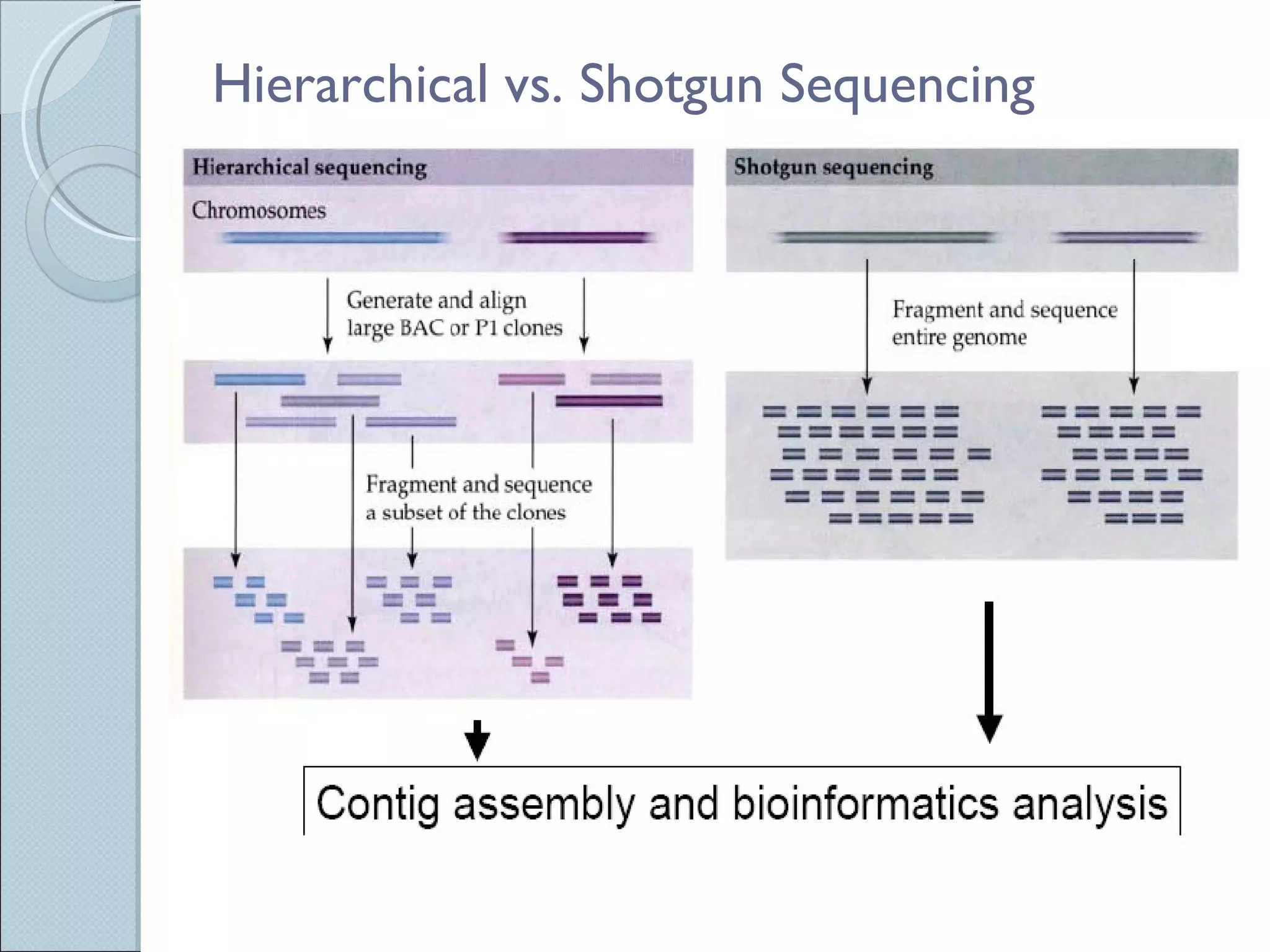 Hierarchical vs. Shotgun Sequencing

Hierarchical sequencing

Chromosomes

Generate and align large BAC or P1 clones

Fragment and sequence a subset of the clones

Shotgun sequencing

Fragment and sequence entire genome

Contig assembly and bioinformatics analysis